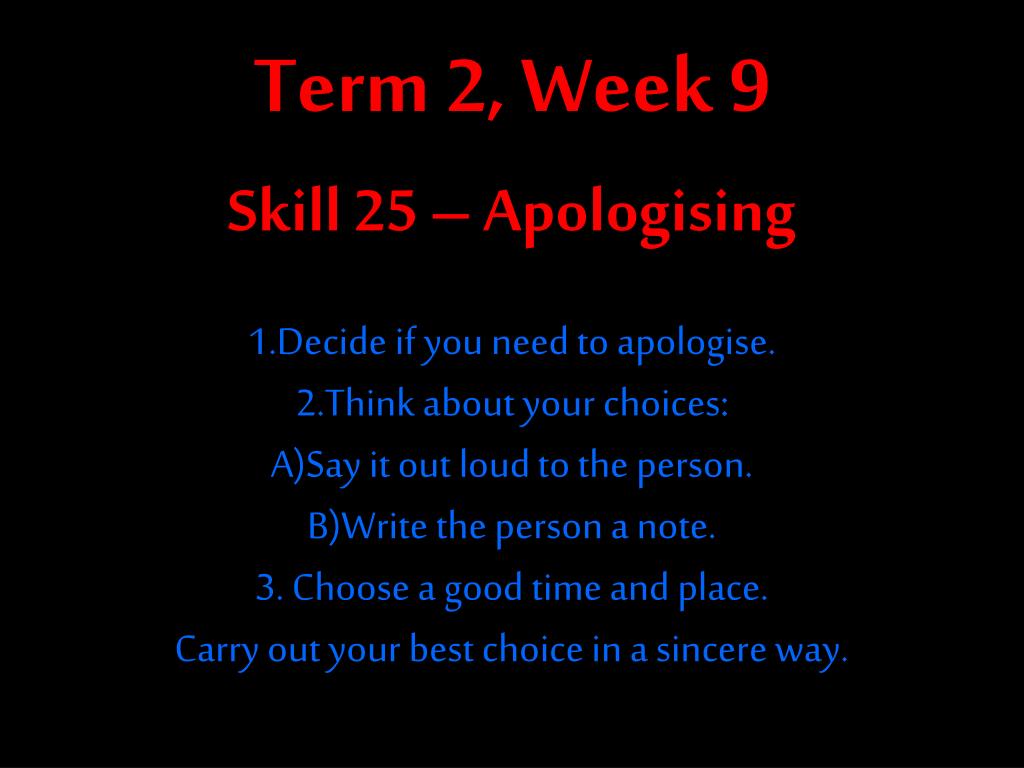 Term 2, Week 9

Skill 25 – Apologising

1.Decide if you need to apologise.

2.Think about your choices:

A)Say it out loud to the person.

B)Write the person a note.

3. Choose a good time and place.

Carry out your best choice in a sincere way.